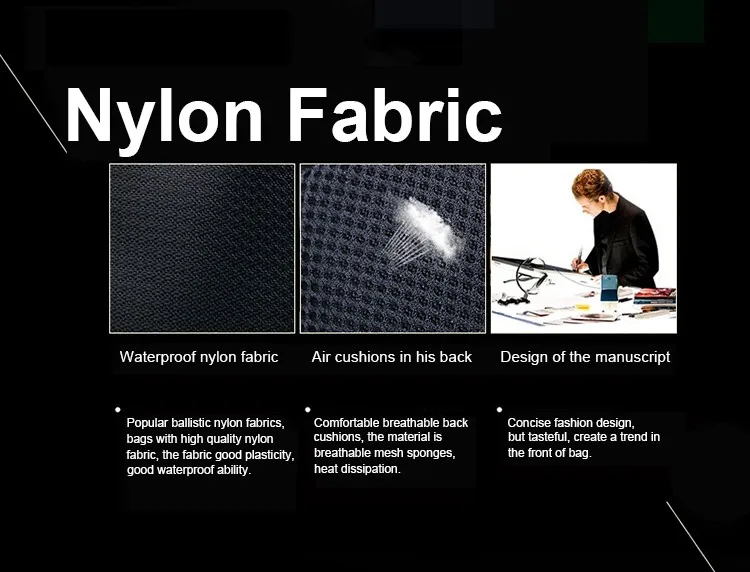 Nylon Fabric

Waterproof nylon fabric

Air cushions in his back

Design of the manuscript

Popular ballistic nylon fabrics, bags with high quality nylon fabric, the fabric good plasticity, good waterproof ability.

Comfortable breathable back cushions, the material is breathable mesh sponges, heat dissipation.

Concise fashion design, but tasteful, create a trend in the front of bag.